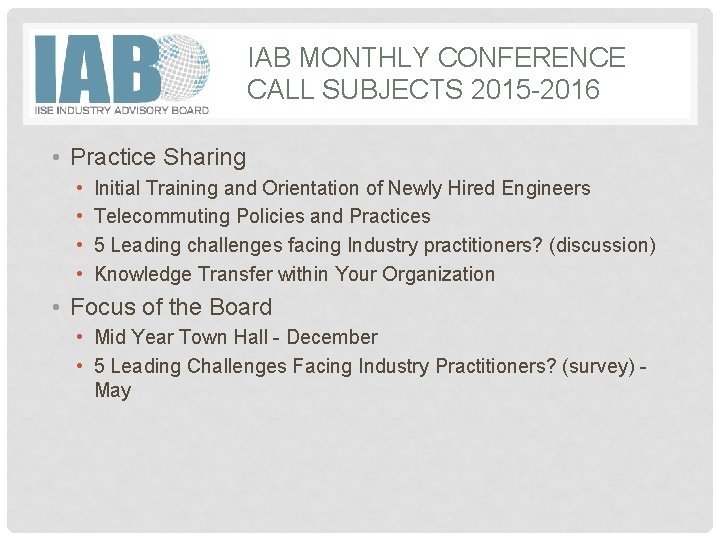 IAB
IISE INDUSTRY ADVISORY BOARD

IAB MONTHLY CONFERENCE CALL SUBJECTS 2015-2016

• Practice Sharing
• Initial Training and Orientation of Newly Hired Engineers
• Telecommuting Policies and Practices
• 5 Leading challenges facing Industry practitioners? (discussion)
• Knowledge Transfer within Your Organization
• Focus of the Board
• Mid Year Town Hall - December
• 5 Leading Challenges Facing Industry Practitioners? (survey) - May